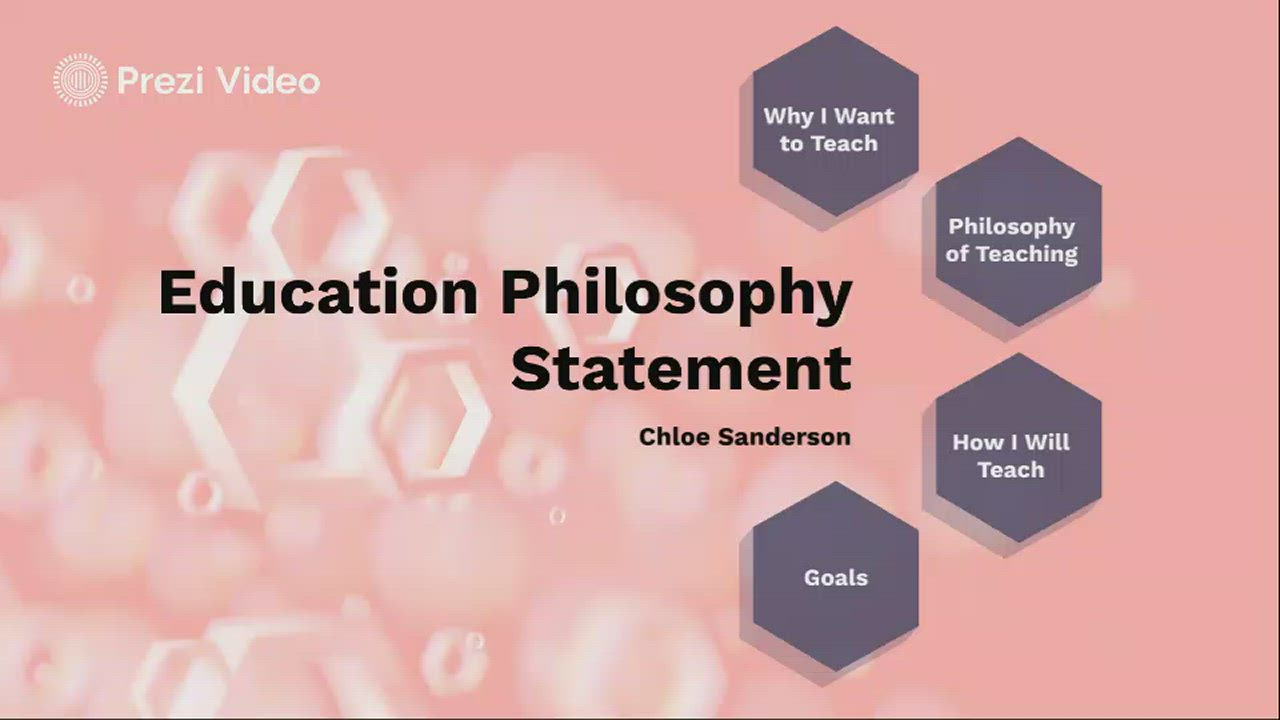 Prezi Video

Education Philosophy Statement

Chloe Sanderson

Why I Want to Teach

Philosophy of Teaching

How I Will Teach

Goals